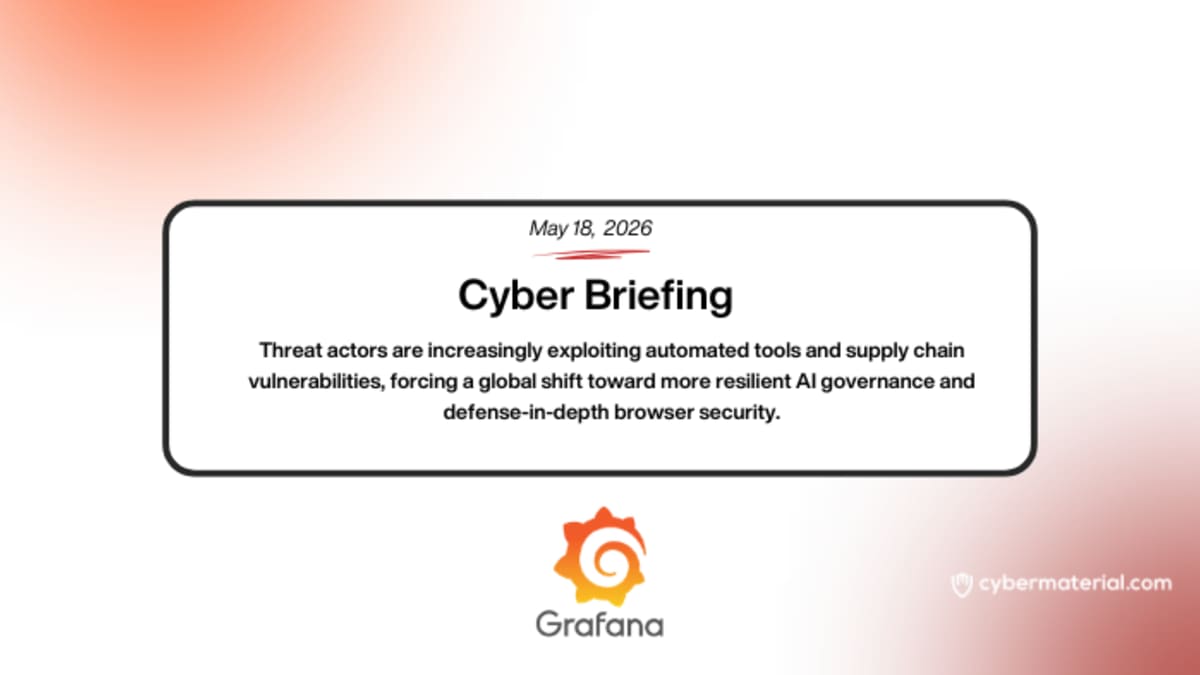 May 18, 2026

Cyber Briefing

Threat actors are increasingly exploiting automated tools and supply chain vulnerabilities, forcing a global shift toward more resilient AI governance and defense-in-depth browser security.

Grafana

cybermaterial.com